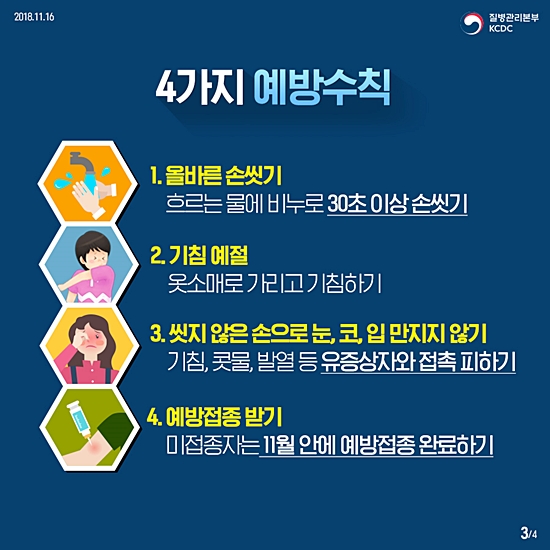 2018.11.16

질병관리본부 KCDC

4가지 예방수칙

1. 올바른 손씻기
흐르는 물에 비누로 30초 이상 손씻기

2. 기침 예절
옷소매로 가리고 기침하기

3. 씻지 않은 손으로 눈, 코, 입 만지지 않기
기침, 콧물, 발열 등 유증상자와 접촉 피하기

4. 예방접종 받기
미접종자는 11월 안에 예방접종 완료하기

3/4